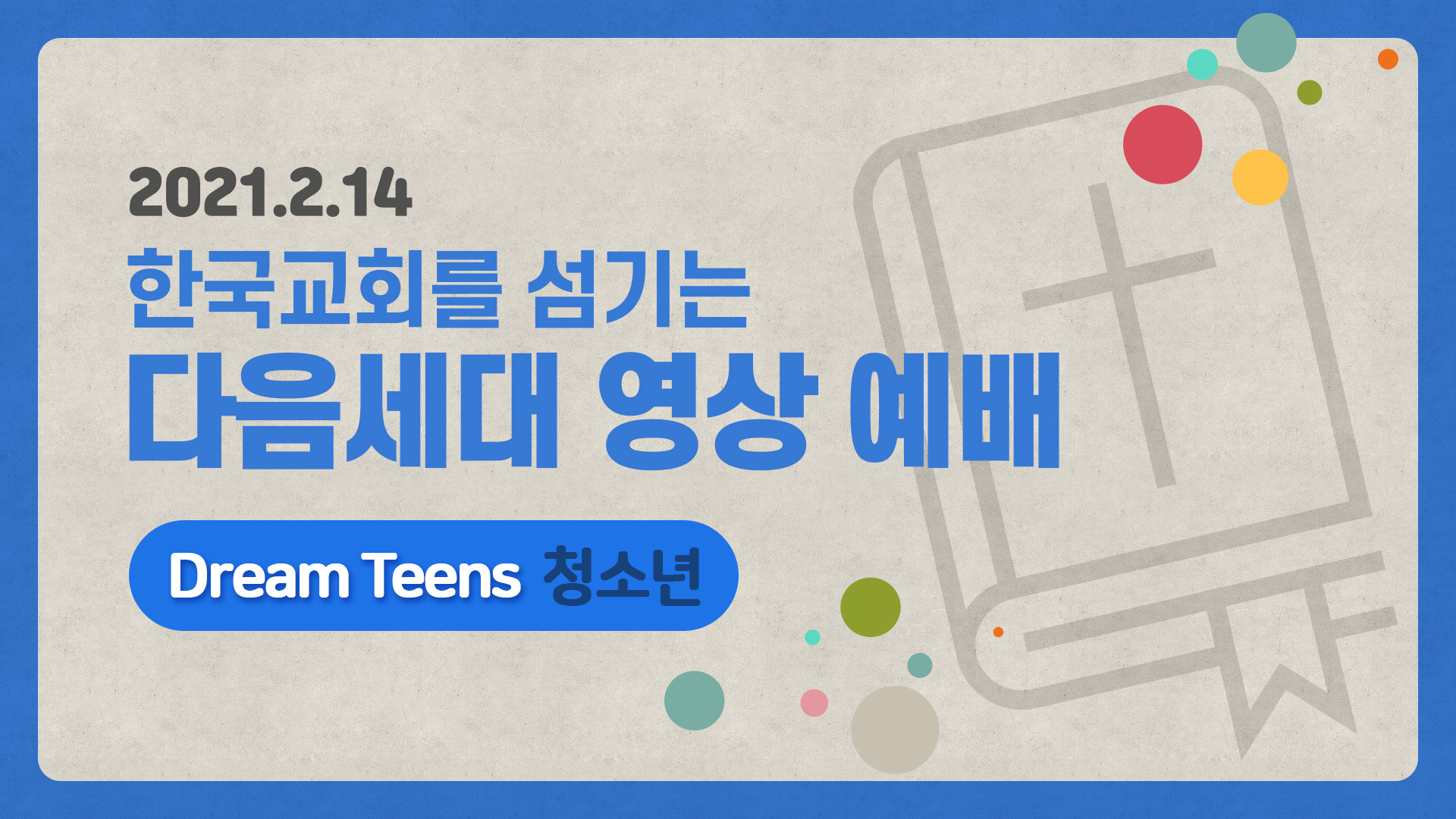 2021.2.14

한국교회를 섬기는

다음세대 영상 예배

Dream Teens 청소년